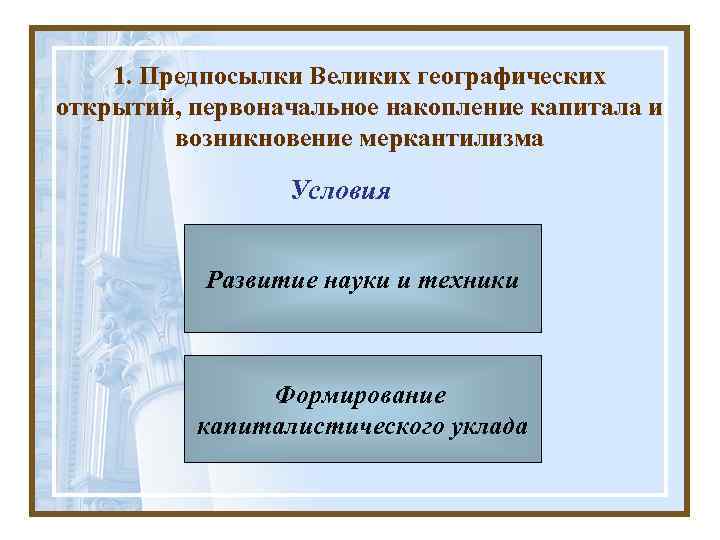 1. Предпосылки Великих географических открытий, первоначальное накопление капитала и возникновение меркантилизма

Условия

Развитие науки и техники

Формирование капиталистического уклада